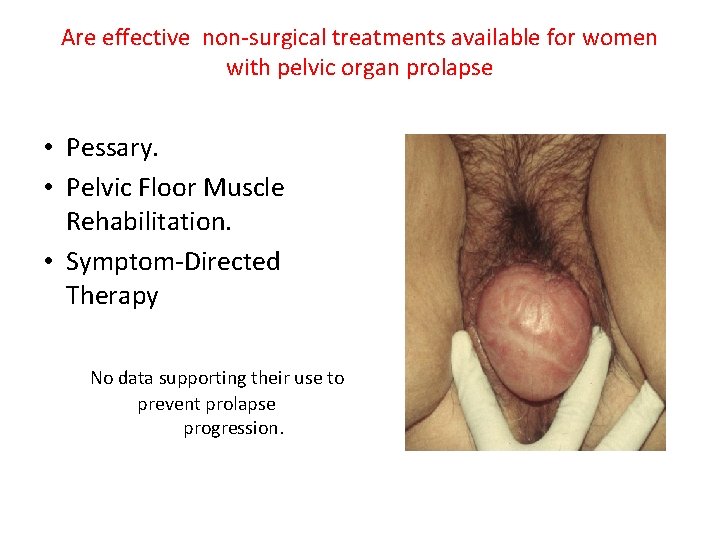 Are effective non-surgical treatments available for women with pelvic organ prolapse

• Pessary.
• Pelvic Floor Muscle Rehabilitation.
• Symptom-Directed Therapy

No data supporting their use to prevent prolapse progression.